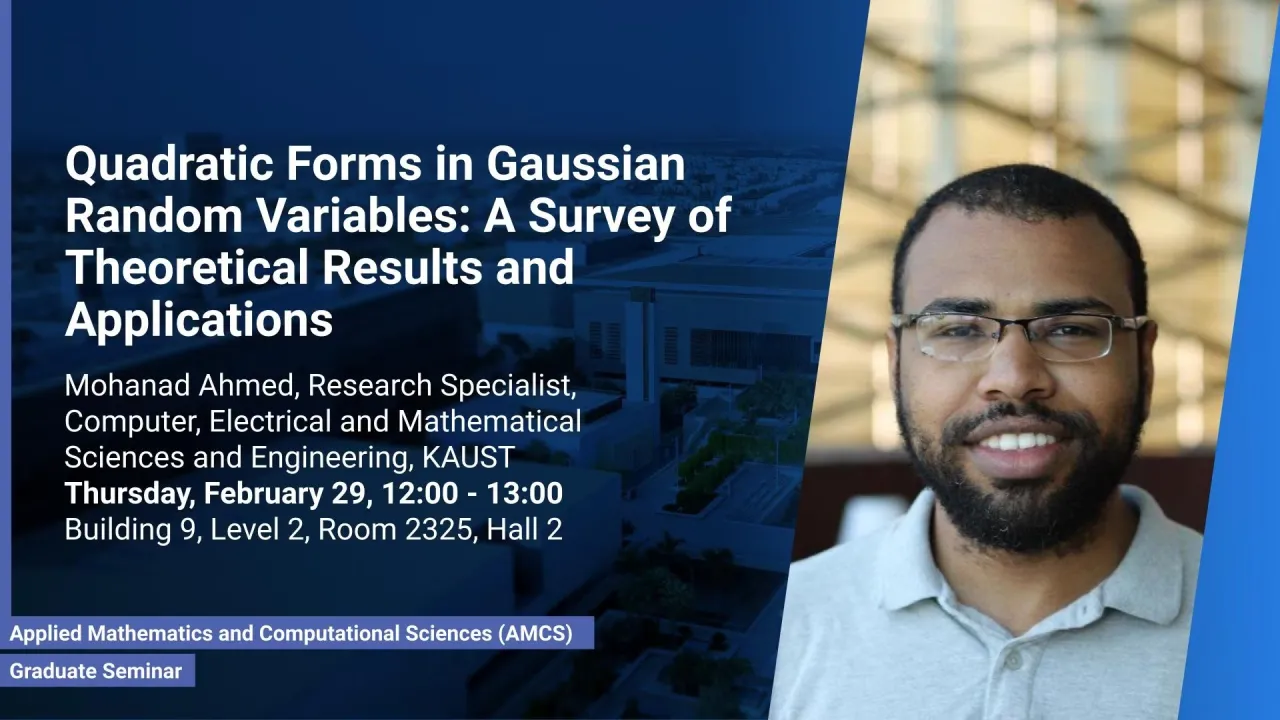 Quadratic Forms in Gaussian Random Variables: A Survey of Theoretical Results and Applications

Mohanad Ahmed, Research Specialist, Computer, Electrical and Mathematical Sciences and Engineering, KAUST
Thursday, February 29, 12:00 - 13:00
Building 9, Level 2, Room 2325, Hall 2

Applied Mathematics and Computational Sciences (AMCS)
Graduate Seminar